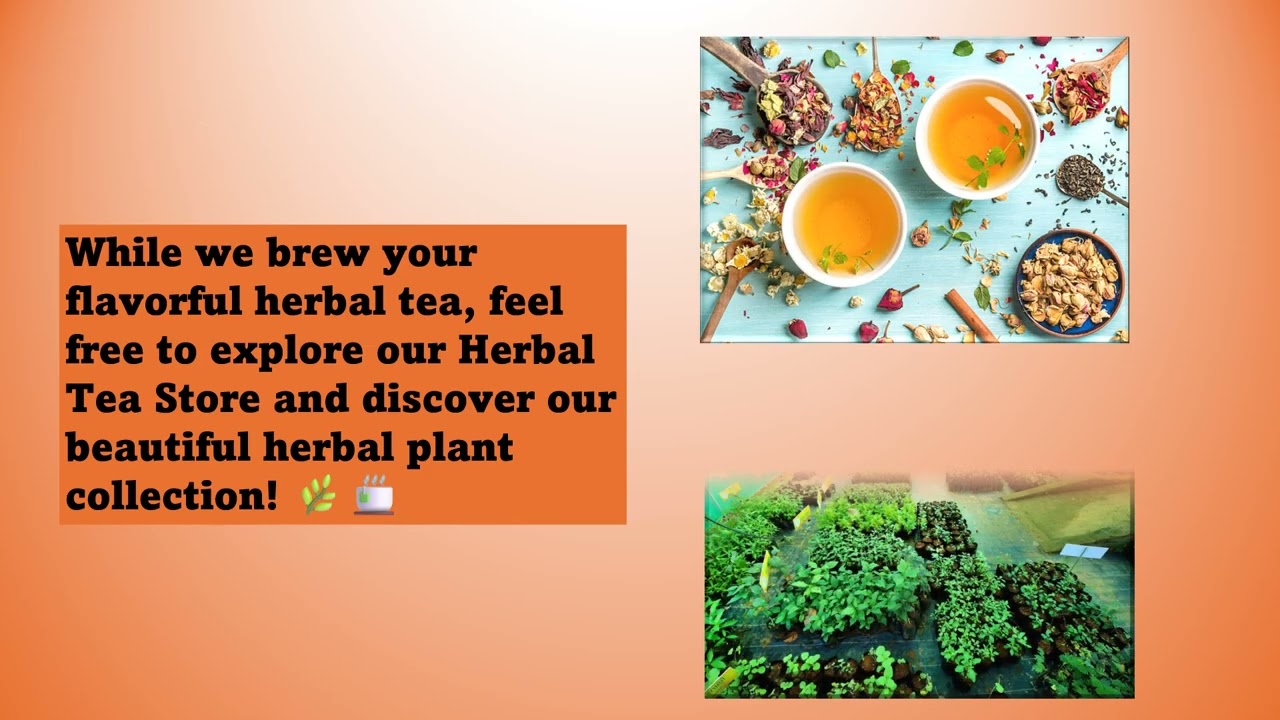 While we brew your flavorful herbal tea, feel free to explore our Herbal Tea Store and discover our beautiful herbal plant collection! 🌿 🍵